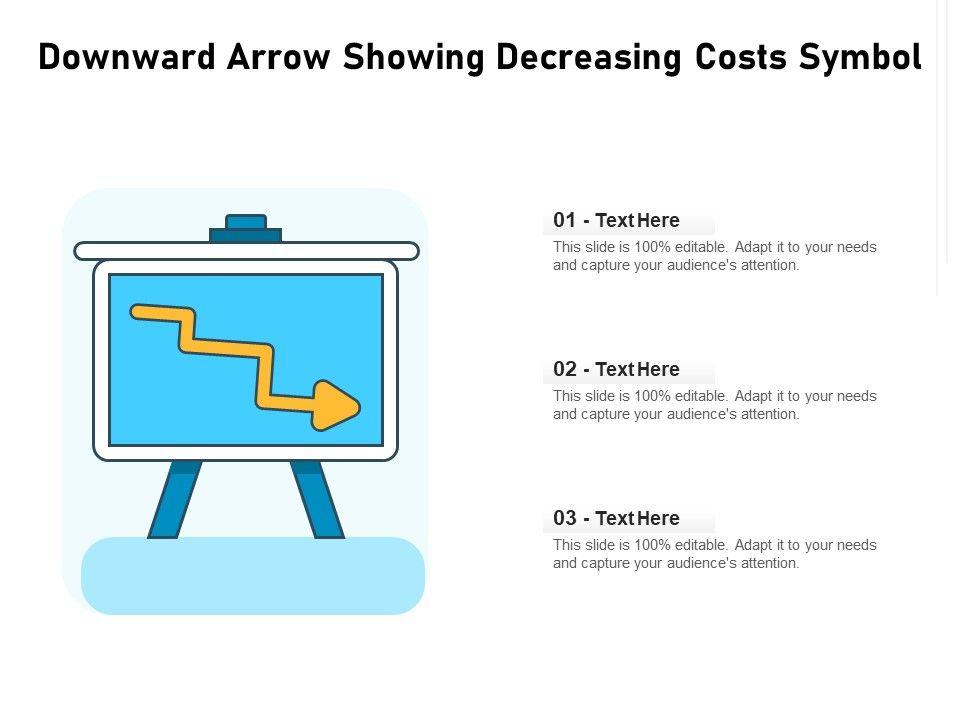 Downward Arrow Showing Decreasing Costs Symbol

01 - Text Here
This slide is 100% editable. Adapt it to your needs and capture your audience's attention.

02 - Text Here
This slide is 100% editable. Adapt it to your needs and capture your audience's attention.

03 - Text Here
This slide is 100% editable. Adapt it to your needs and capture your audience's attention.